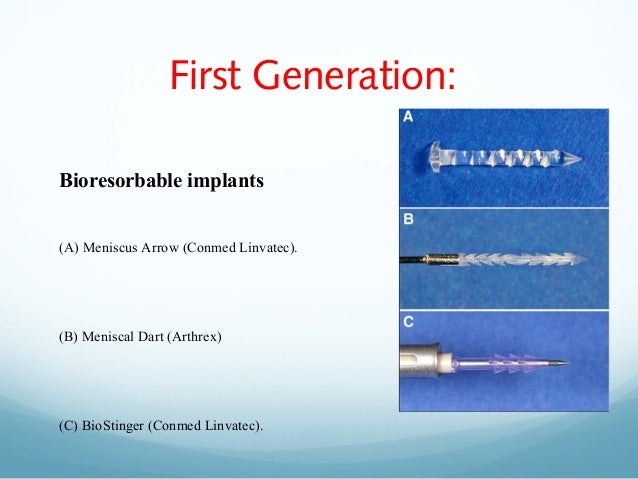 First Generation:

Bioresorbable implants

(A) Meniscus Arrow (Conmed Linvatec).

(B) Meniscal Dart (Arthrex)

(C) BioStinger (Conmed Linvatec).

A

B

C